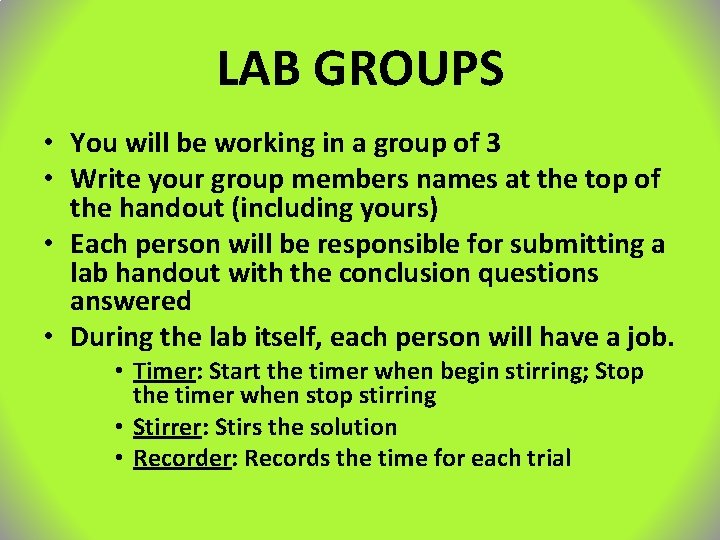 LAB GROUPS

• You will be working in a group of 3
• Write your group members names at the top of the handout (including yours)
• Each person will be responsible for submitting a lab handout with the conclusion questions answered
• During the lab itself, each person will have a job.
  • Timer: Start the timer when begin stirring; Stop the timer when stop stirring
  • Stirrer: Stirs the solution
  • Recorder: Records the time for each trial